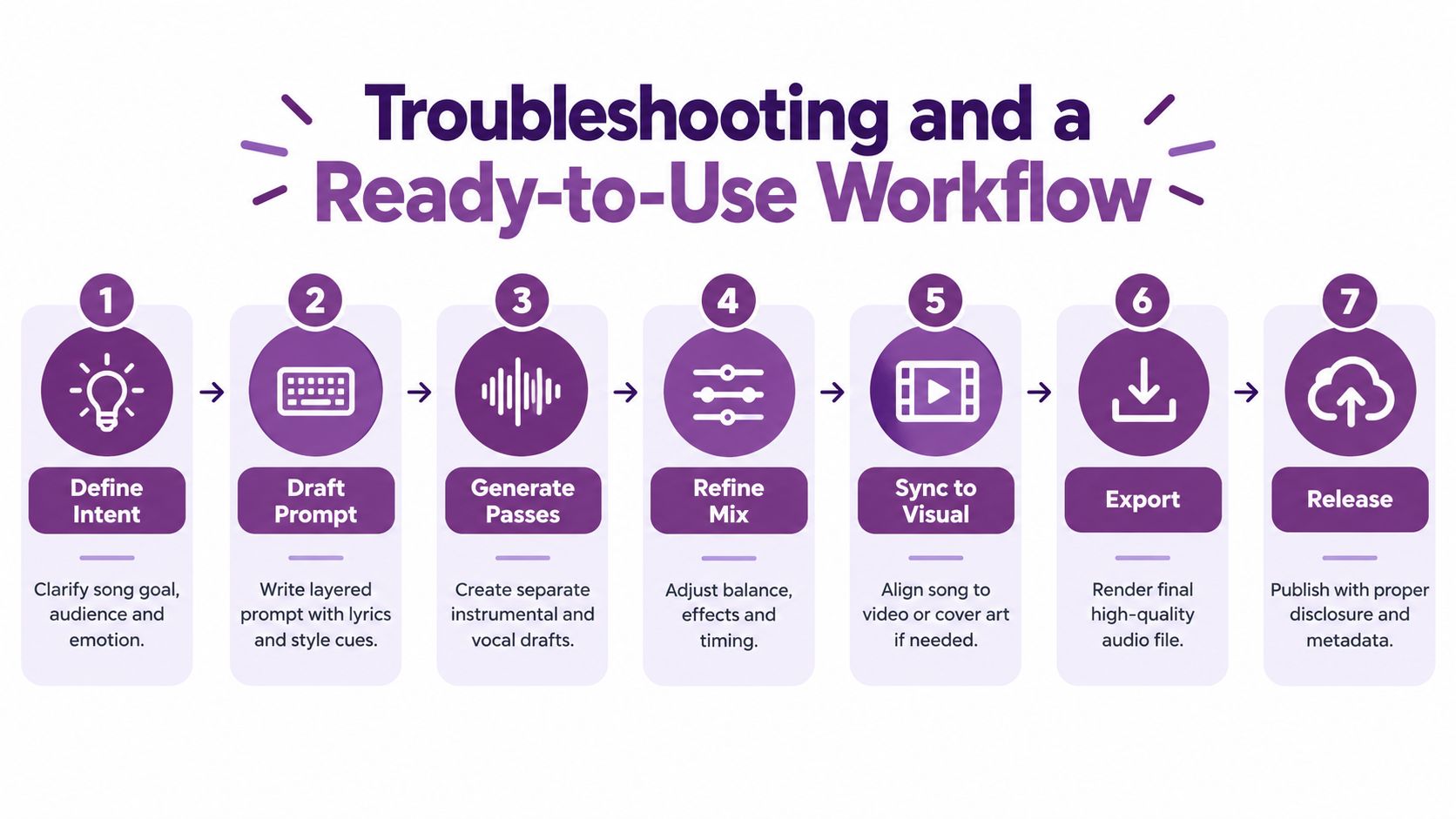 Troubleshooting and a Ready-to-Use Workflow

1
Define Intent
Clarify song goal, audience and emotion.

2
Draft Prompt
Write layered prompt with lyrics and style cues.

3
Generate Passes
Create separate instrumental and vocal drafts.

4
Refine Mix
Adjust balance, effects and timing.

5
Sync to Visual
Align song to video or cover art if needed.

6
Export
Render final high-quality audio file.

7
Release
Publish with proper disclosure and metadata.